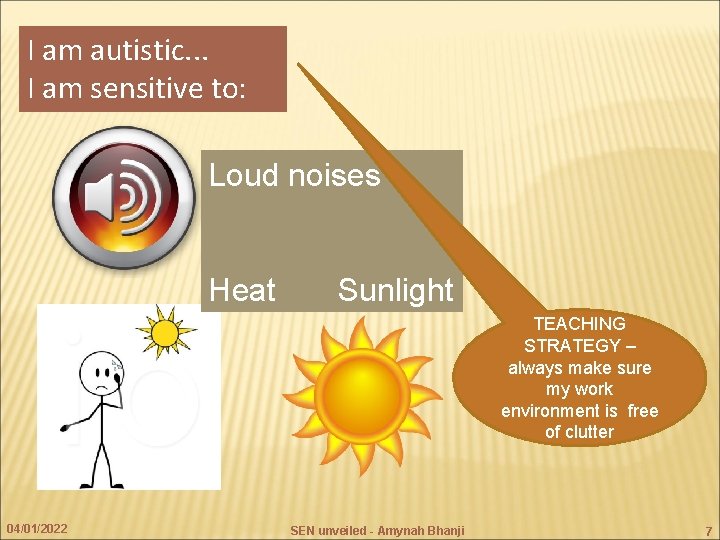 I am autistic...
I am sensitive to:

Loud noises

Heat Sunlight

TEACHING STRATEGY – always make sure my work environment is free of clutter

04/01/2022

SEN unveiled - Amynah Bhanji

7